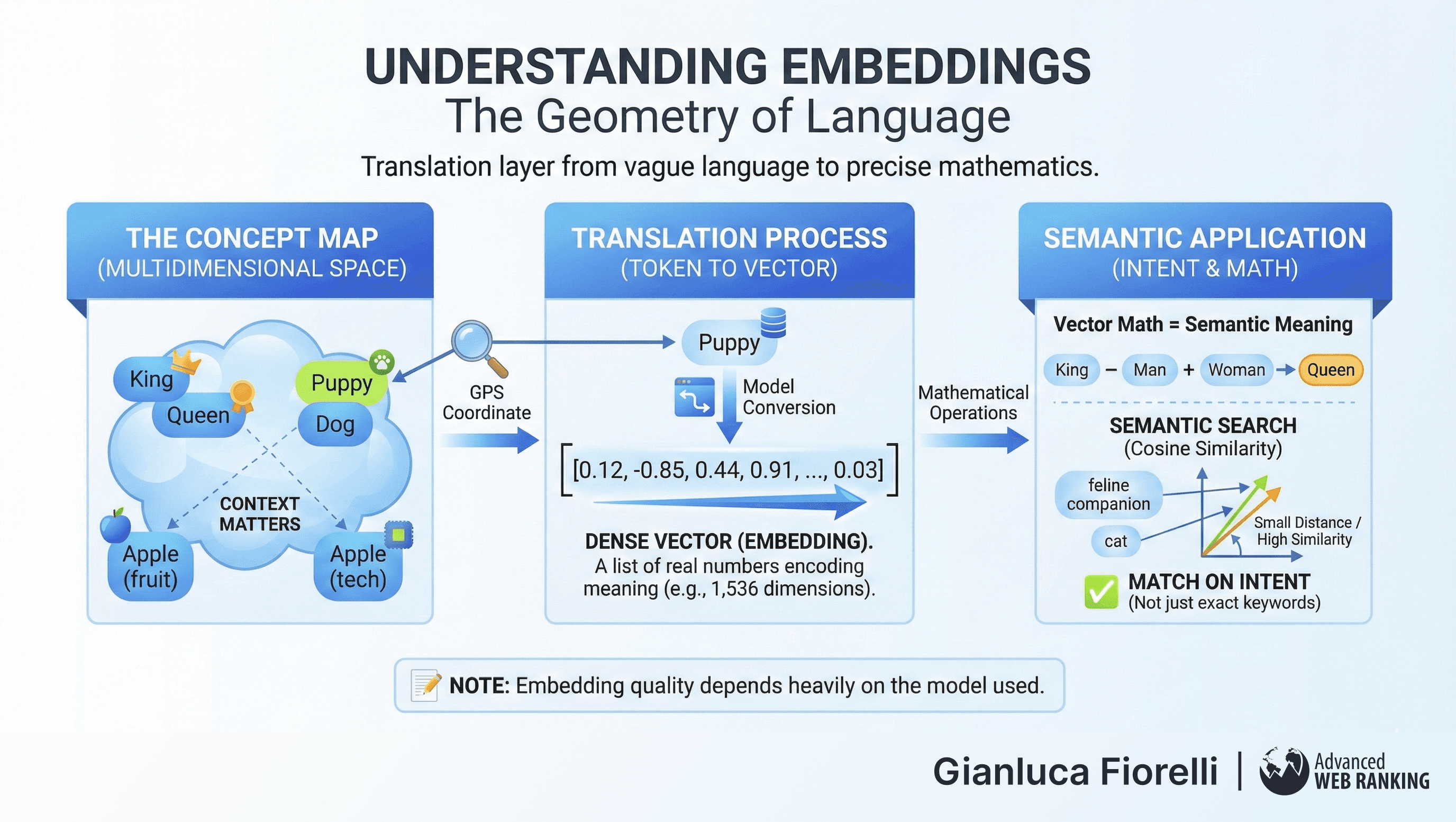 UNDERSTANDING EMBEDDINGS
The Geometry of Language

Translation layer from vague language to precise mathematics.

THE CONCEPT MAP
(MULTIDIMENSIONAL SPACE)

King
Queen
Puppy
Dog
CONTEXT MATTERS
Apple (fruit)
Apple (tech)

GPS Coordinate

TRANSLATION PROCESS
(TOKEN TO VECTOR)

Puppy
Model Conversion
[0.12, -0.85, 0.44, 0.91, ..., 0.03]

DENSE VECTOR (EMBEDDING).
A list of real numbers encoding meaning (e.g., 1,536 dimensions).

Mathematical Operations

SEMANTIC APPLICATION
(INTENT & MATH)

Vector Math = Semantic Meaning
King − Man + Woman → Queen

SEMANTIC SEARCH
(Cosine Similarity)
feline companion
cat
Small Distance / High Similarity

MATCH ON INTENT
(Not just exact keywords)

NOTE: Embedding quality depends heavily on the model used.

Gianluca Fiorelli | Advanced WEB RANKING